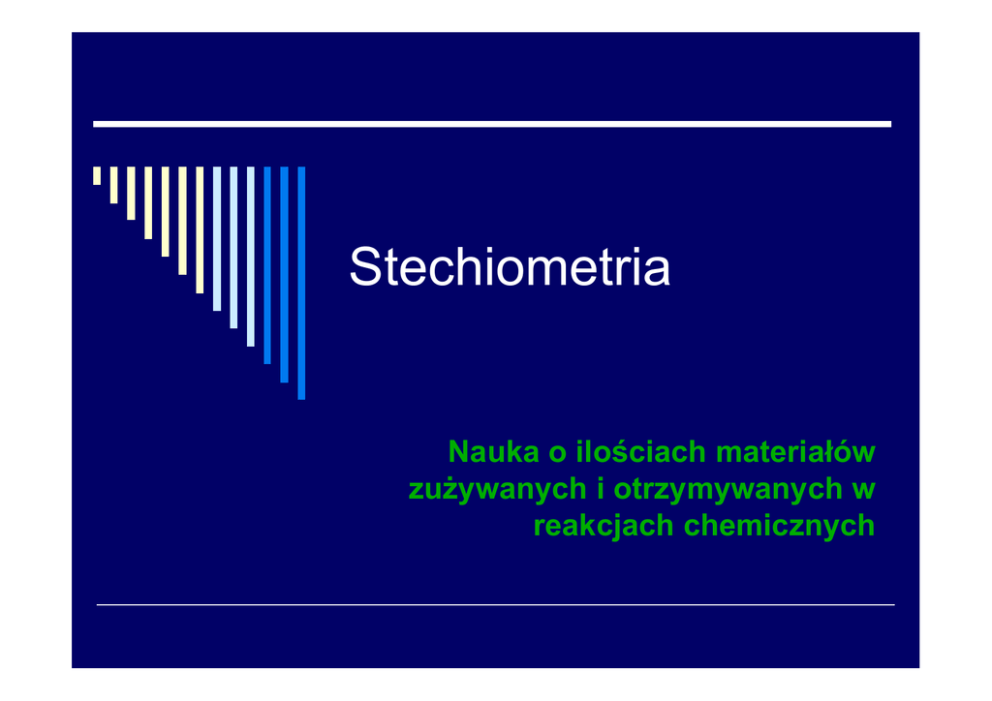 Stechiometria

Nauka o ilościach materiałów zużywanych i otrzymywanych w reakcjach chemicznych